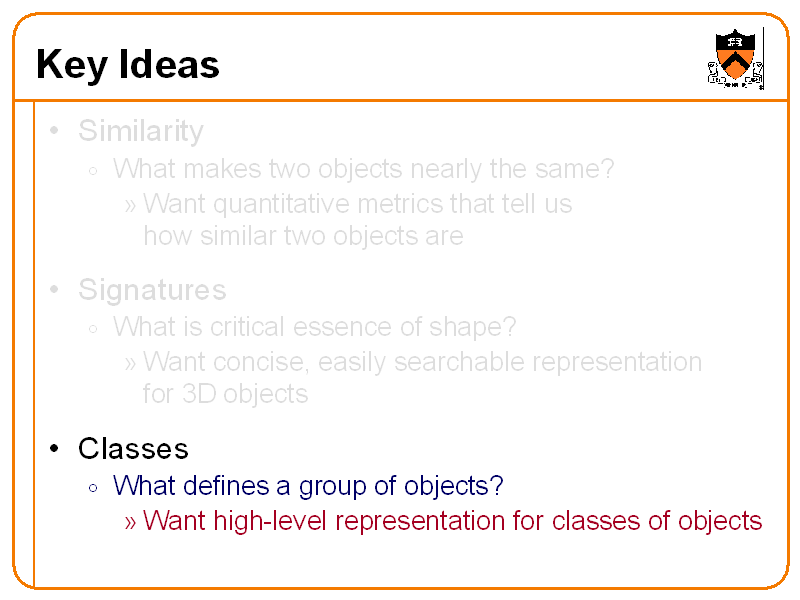 Key Ideas

• Similarity
◦ What makes two objects nearly the same?
» Want quantitative metrics that tell us how similar two objects are

• Signatures
◦ What is critical essence of shape?
» Want concise, easily searchable representation for 3D objects

• Classes
◦ What defines a group of objects?
» Want high-level representation for classes of objects